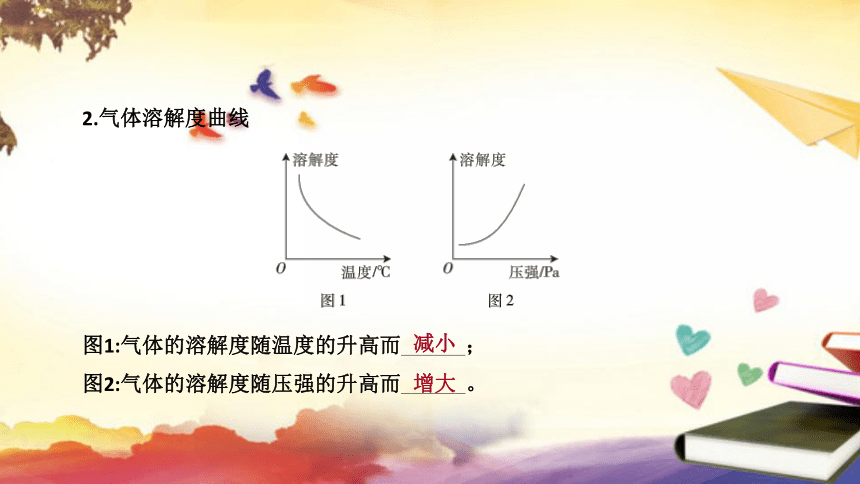 2.气体溶解度曲线

溶解度

O 温度/℃

图 1

溶解度

O 压强/Pa

图 2

图1:气体的溶解度随温度的升高而 减小 ;
图2:气体的溶解度随压强的升高而 增大 。